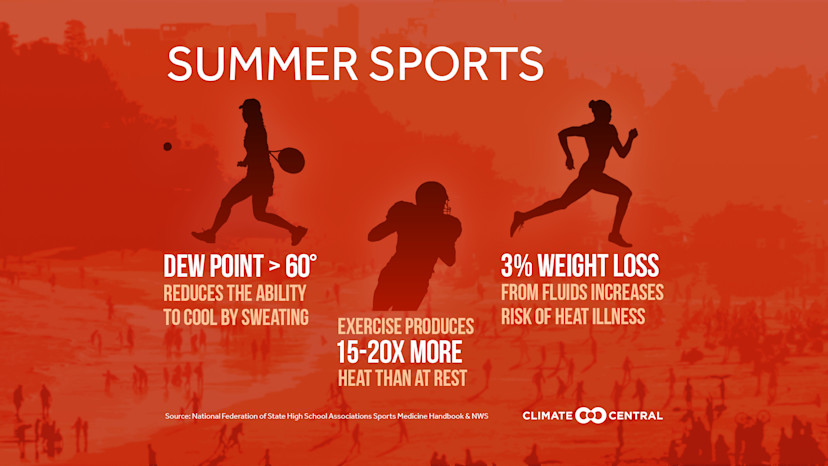 SUMMER SPORTS

DEW POINT > 60°
REDUCES THE ABILITY TO COOL BY SWEATING

EXERCISE PRODUCES
15-20X MORE
HEAT THAN AT REST

3% WEIGHT LOSS
FROM FLUIDS INCREASES RISK OF HEAT ILLNESS

Source: National Federation of State High School Associations Sports Medicine Handbook & NWS

CLIMATE CENTRAL